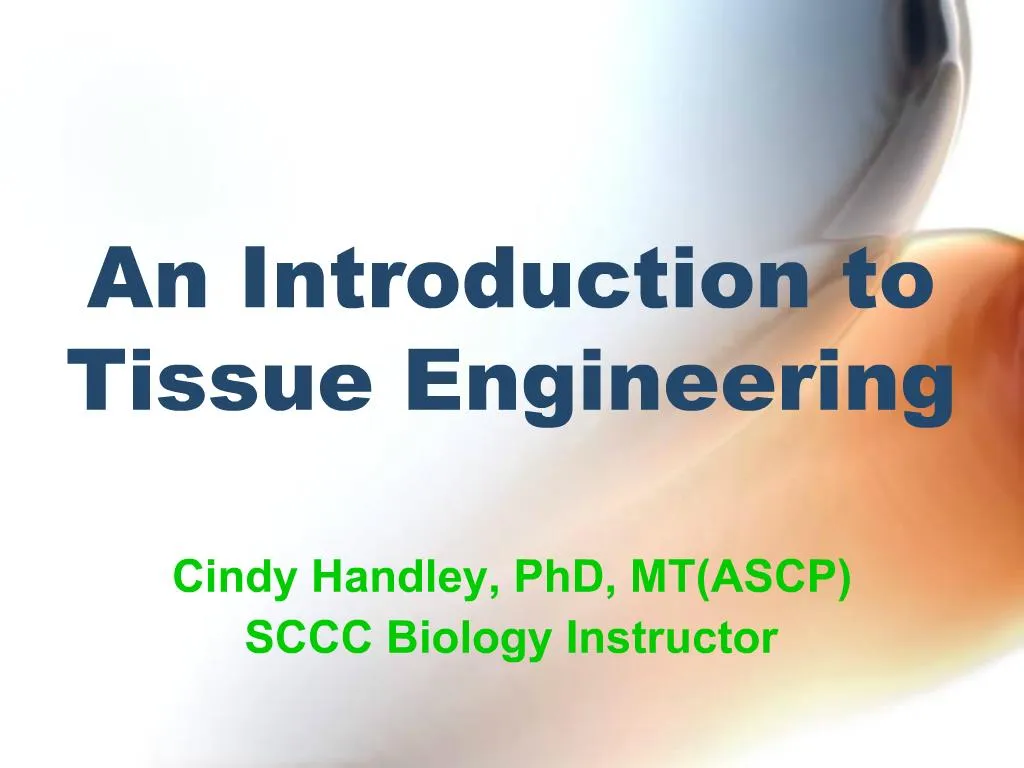 An Introduction to Tissue Engineering

Cindy Handley, PhD, MT(ASCP)
SCCC Biology Instructor